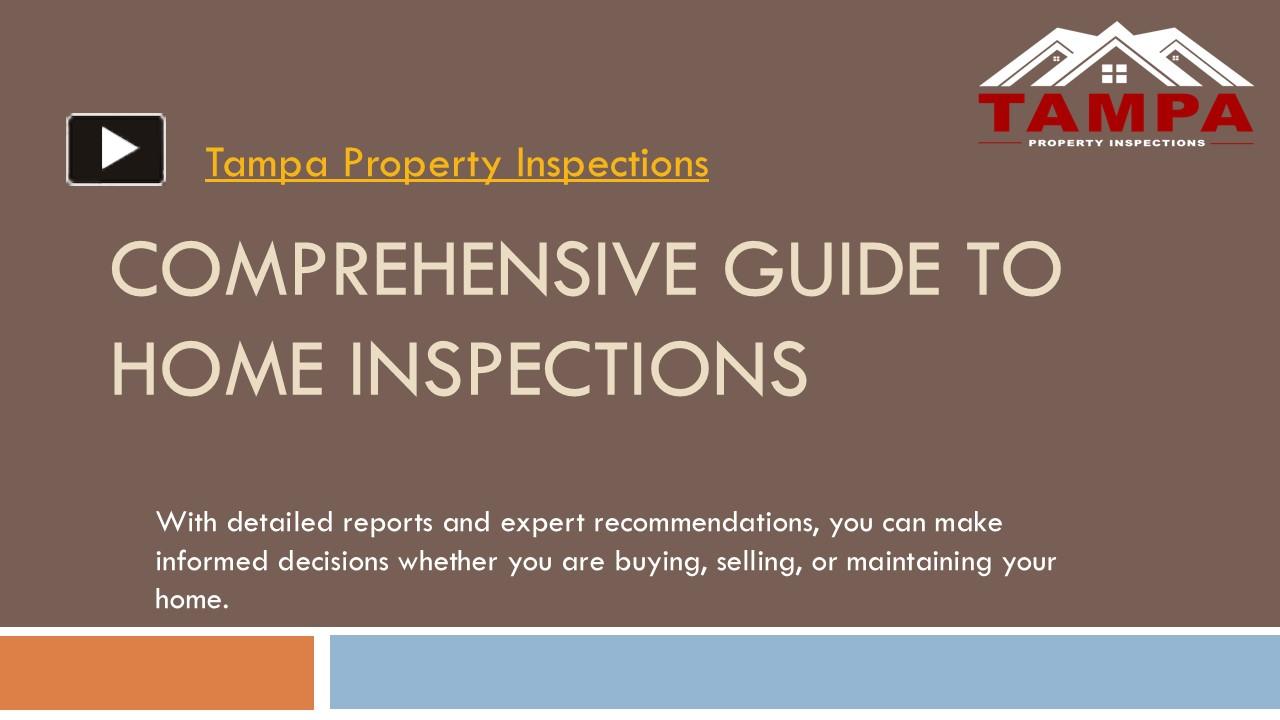 TAMPA
PROPERTY INSPECTIONS

Tampa Property Inspections

COMPREHENSIVE GUIDE TO HOME INSPECTIONS

With detailed reports and expert recommendations, you can make informed decisions whether you are buying, selling, or maintaining your home.